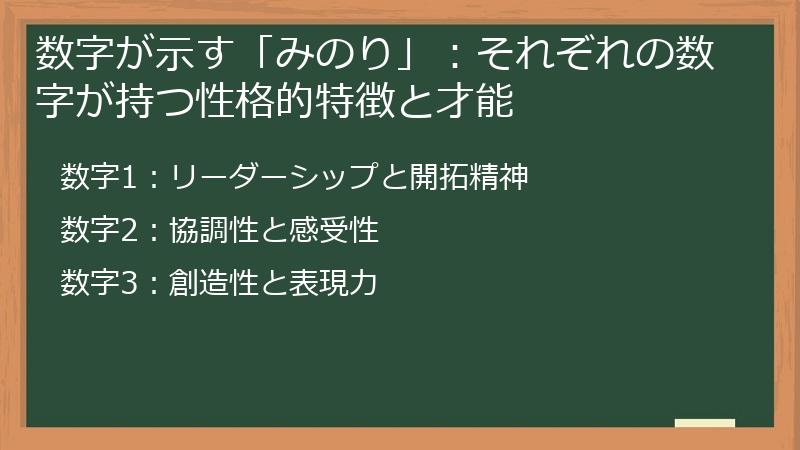 数字が示す「みのり」：それぞれの数字が持つ性格的特徴と才能

数字1：リーダーシップと開拓精神

数字2：協調性と感受性

数字3：創造性と表現力